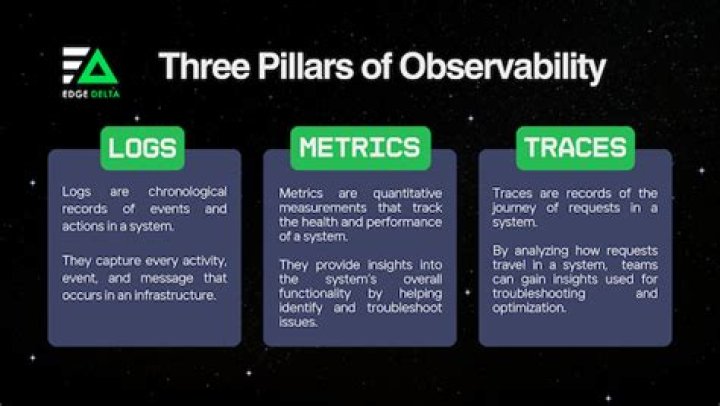 EDGE DELTA

Three Pillars of Observability

LOGS

Logs are chronological records of events and actions in a system.

They capture every activity, event, and message that occurs in an infrastructure.

METRICS

Metrics are quantitative measurements that track the health and performance of a system.

They provide insights into the system's overall functionality by helping identify and troubleshoot issues.

TRACES

Traces are records of the journey of requests in a system.

By analyzing how requests travel in a system, teams can gain insights used for troubleshooting and optimization.